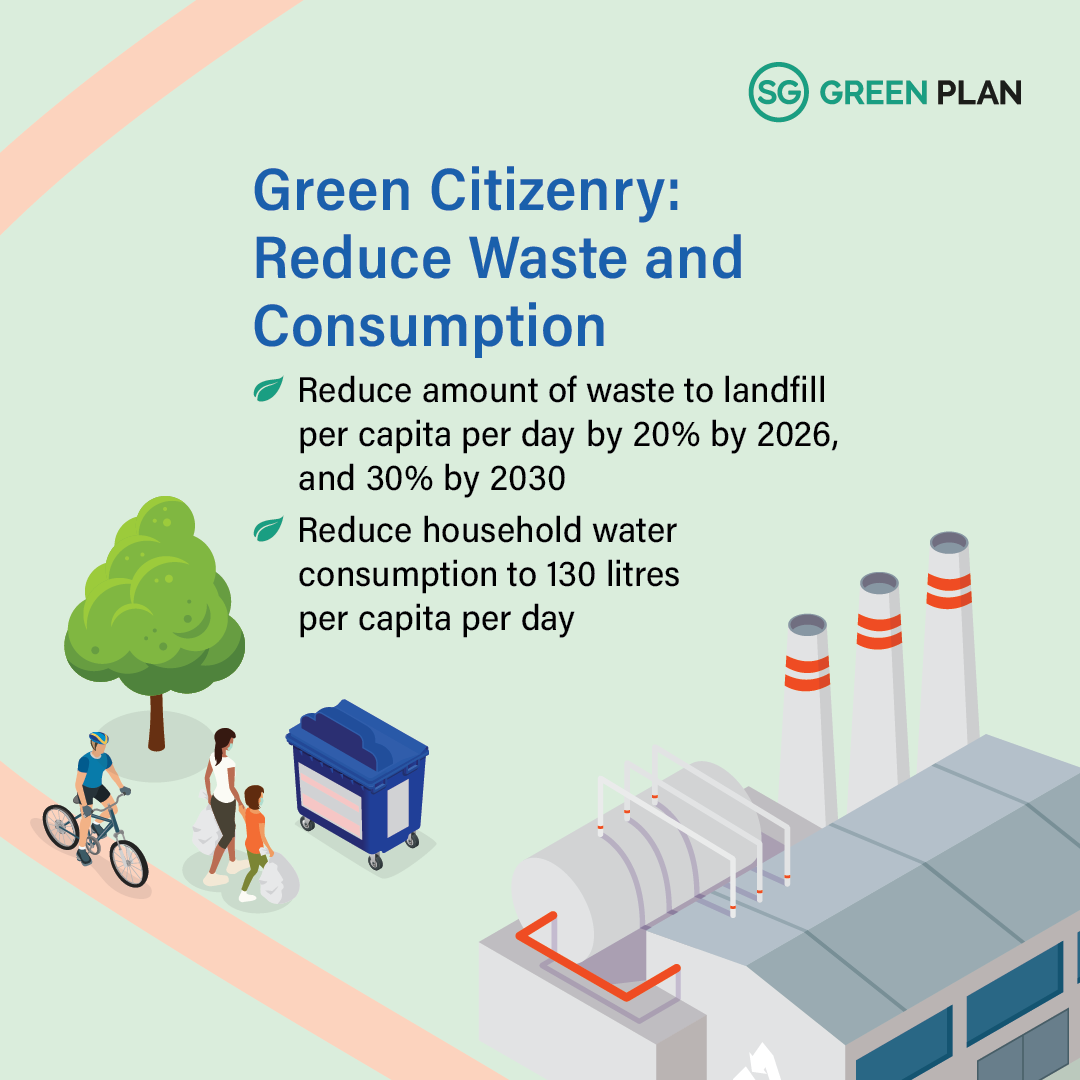 SG GREEN PLAN

Green Citizenry: Reduce Waste and Consumption

Reduce amount of waste to landfill per capita per day by 20% by 2026, and 30% by 2030

Reduce household water consumption to 130 litres per capita per day